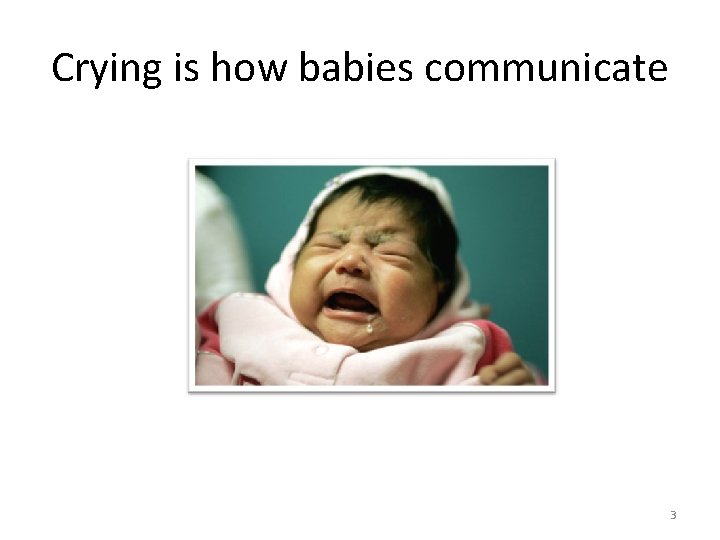 Crying is how babies communicate

3